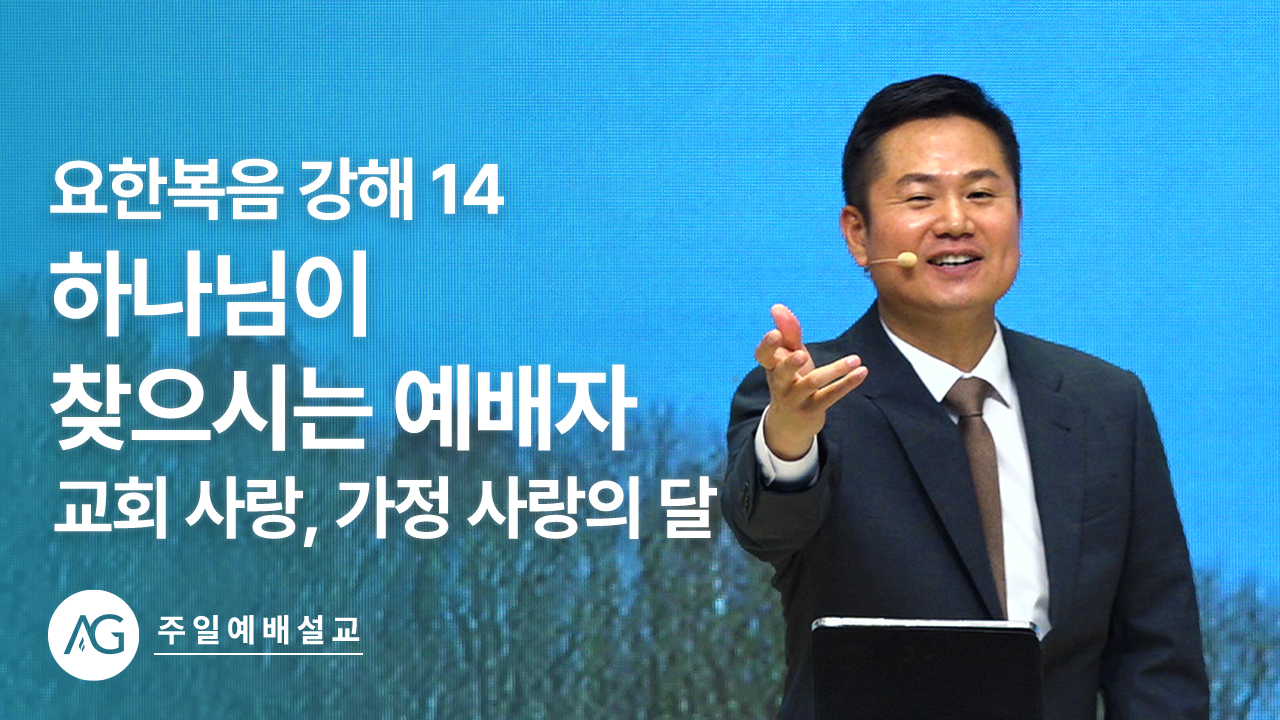 요한복음 강해 14
하나님이
찾으시는 예배자
교회 사랑, 가정 사랑의 달

AG
주일예배설교